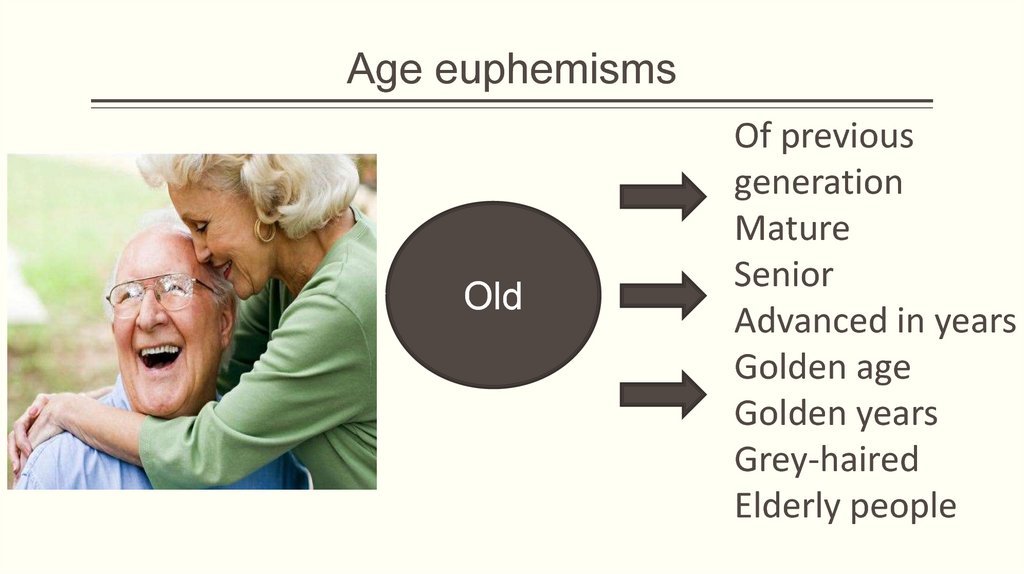 Age euphemisms

Old

Of previous generation
Mature
Senior
Advanced in years
Golden age
Golden years
Grey-haired
Elderly people